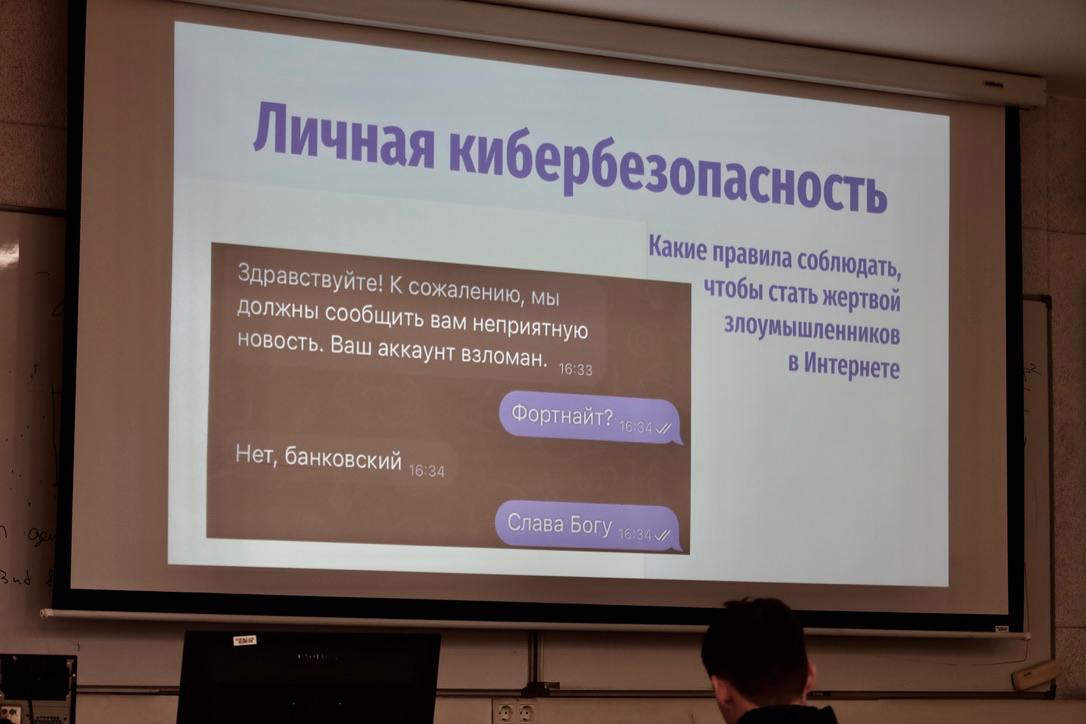 Личная кибербезопасность

Какие правила соблюдать, чтобы стать жертвой злоумышленников в Интернете

Здравствуйте! К сожалению, мы должны сообщить вам неприятную новость. Ваш аккаунт взломан. 16:33

Фортнайт? 16:34

Нет, банковский 16:34

Слава Богу 16:34